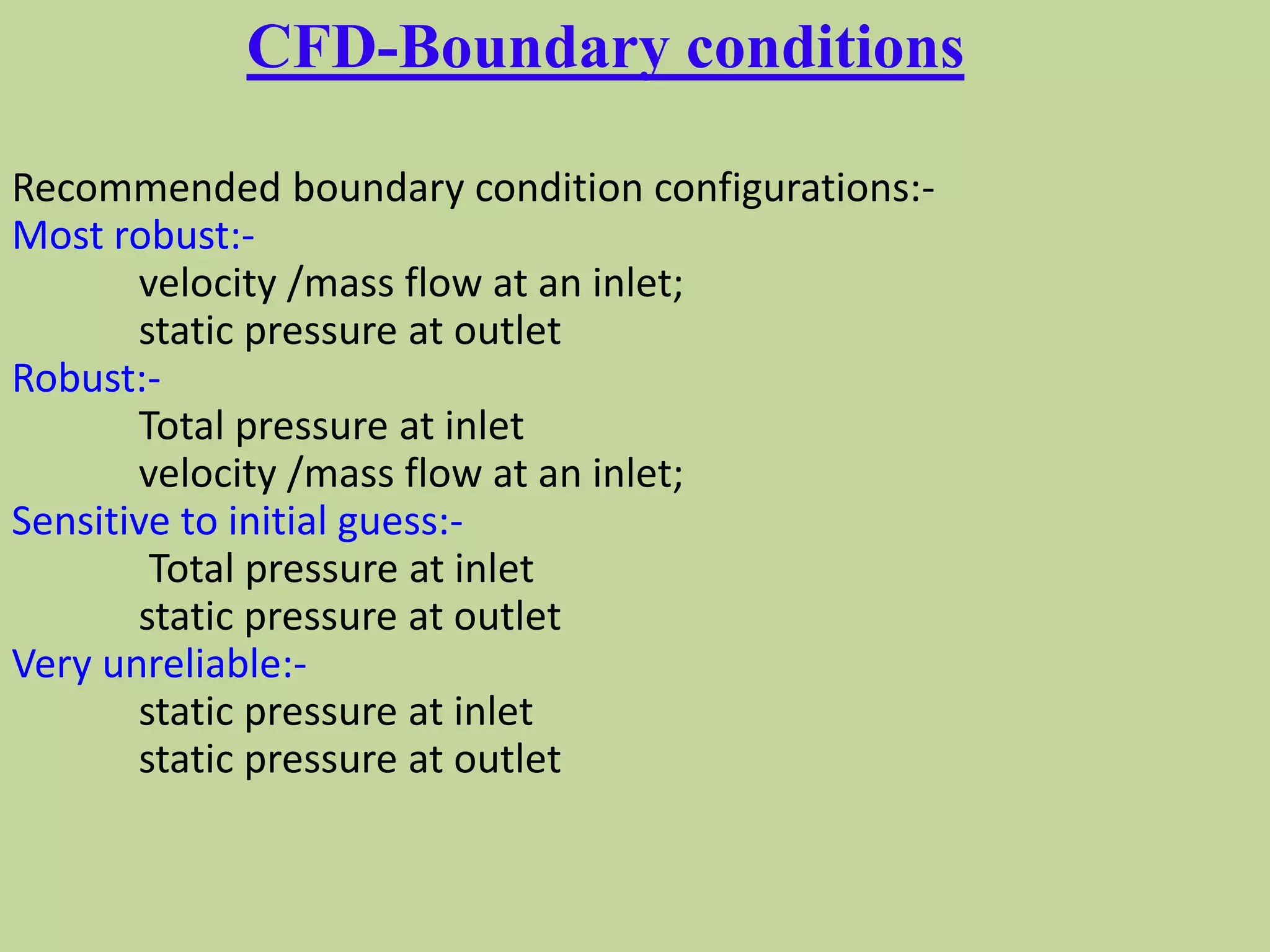 CFD-Boundary conditions

Recommended boundary condition configurations:-
Most robust:-
velocity /mass flow at an inlet;
static pressure at outlet
Robust:-
Total pressure at inlet
velocity /mass flow at an inlet;
Sensitive to initial guess:-
Total pressure at inlet
static pressure at outlet
Very unreliable:-
static pressure at inlet
static pressure at outlet